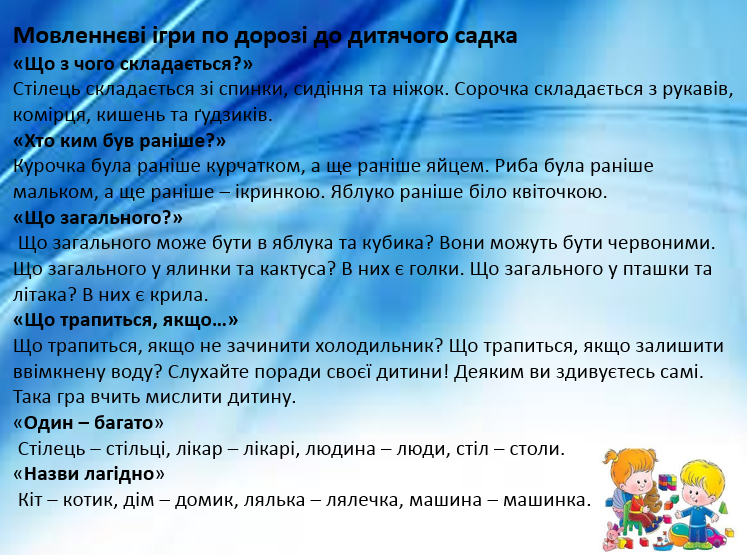 Мовленнєві ігри по дорозі до дитячого садка
«Що з чого складається?»
Стілець складається зі спинки, сидіння та ніжок. Сорочка складається з рукавів, комірця, кишень та ґудзиків.
«Хто ким був раніше?»
Курочка була раніше курчатком, а ще раніше яйцем. Риба була раніше мальком, а ще раніше – ікринкою. Яблуко раніше біло квіточкою.
«Що загального?»
Що загального може бути в яблука та кубика? Вони можуть бути червоними. Що загального у ялинки та кактуса? В них є голки. Що загального у пташки та літака? В них є крила.
«Що трапиться, якщо…»
Що трапиться, якщо не зачинити холодильник? Що трапиться, якщо залишити ввімкнену воду? Слухайте поради своєї дитини! Деяким ви здивуєтесь самі. Така гра вчить мислити дитину.
«Один – багато»
Стілець – стільці, лікар – лікарі, людина – люди, стіл – столи.
«Назви лагідно»
Кіт – котик, дім – домик, лялька – лялечка, машина – машинка.